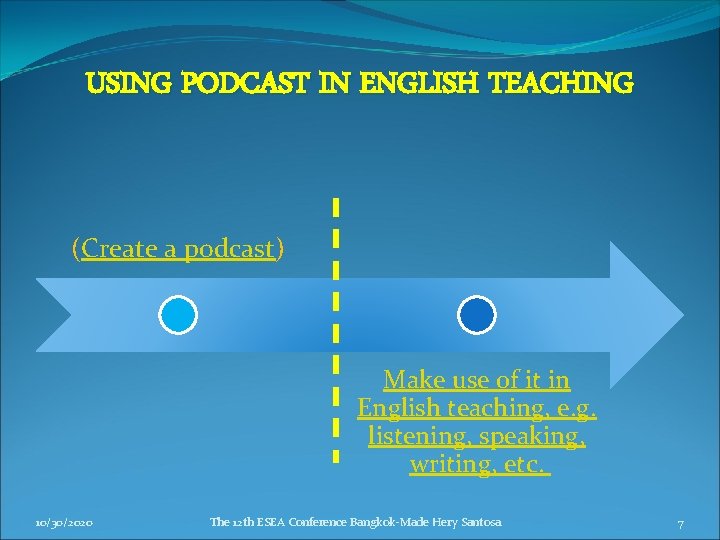 USING PODCAST IN ENGLISH TEACHING

(Create a podcast)

Make use of it in English teaching, e.g. listening, speaking, writing, etc.

10/30/2020

The 12th ESEA Conference Bangkok-Made Hery Santosa

7